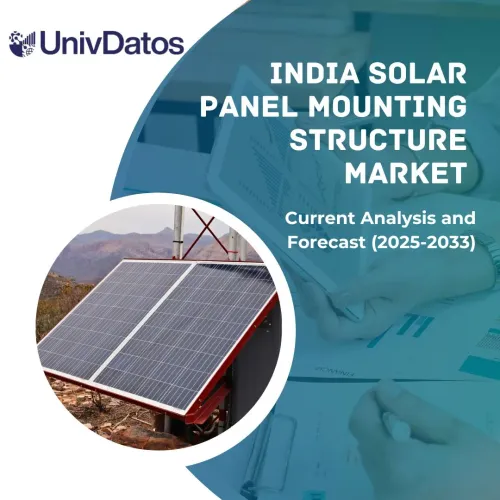 UnivDatos

INDIA SOLAR PANEL MOUNTING STRUCTURE MARKET

Current Analysis and Forecast (2025-2033)